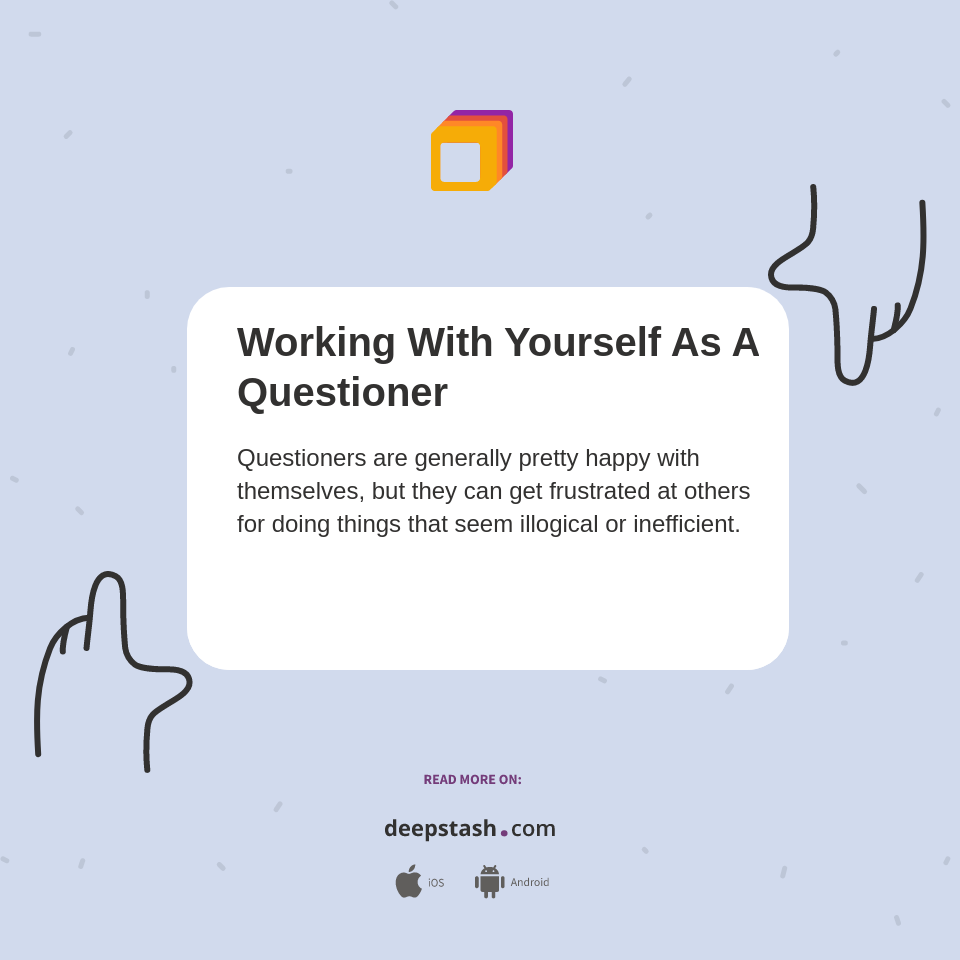 Working With Yourself As A Questioner

Questioners are generally pretty happy with themselves, but they can get frustrated at others for doing things that seem illogical or inefficient.

READ MORE ON:

deepstash.com

iOS Android